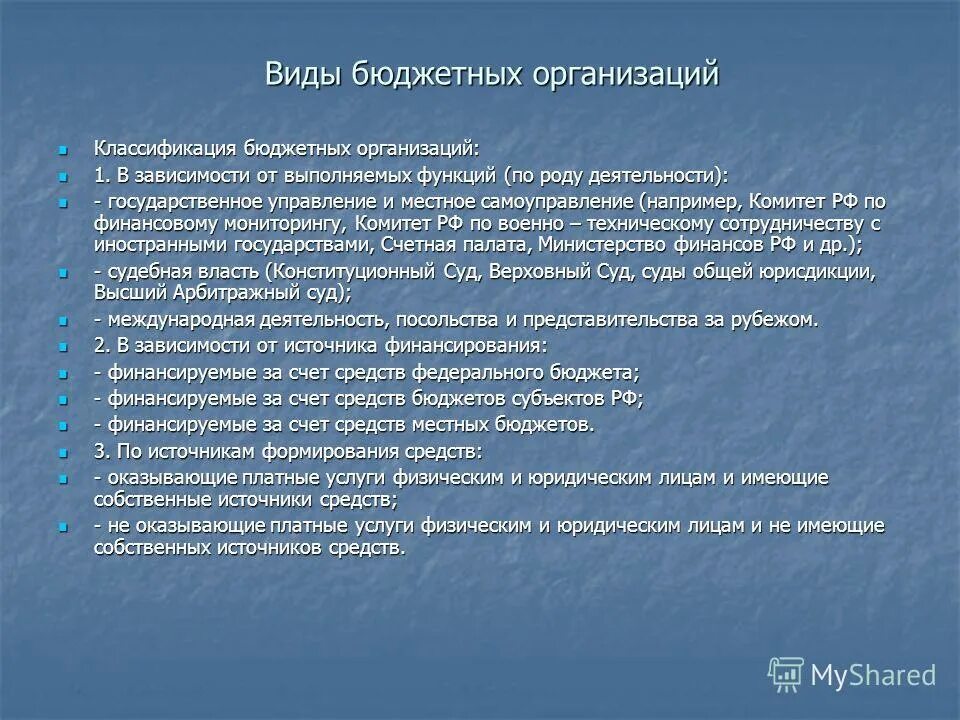 Виды бюджетных организаций

Классификация бюджетных организаций:

1. В зависимости от выполняемых функций (по роду деятельности):

- государственное управление и местное самоуправление (например, Комитет РФ по финансовому мониторингу, Комитет РФ по военно – техническому сотрудничеству с иностранными государствами, Счетная палата, Министерство финансов РФ и др.);

- судебная власть (Конституционный Суд, Верховный Суд, суды общей юрисдикции, Высший Арбитражный суд);

- международная деятельность, посольства и представительства за рубежом.

2. В зависимости от источника финансирования:

- финансируемые за счет средств федерального бюджета;

- финансируемые за счет средств бюджетов субъектов РФ;

- финансируемые за счет средств местных бюджетов.

3. По источникам формирования средств:

- оказывающие платные услуги физическим и юридическим лицам и имеющие собственные источники средств;

- не оказывающие платные услуги физическим и юридическим лицам и не имеющие собственных источников средств.

MyShared